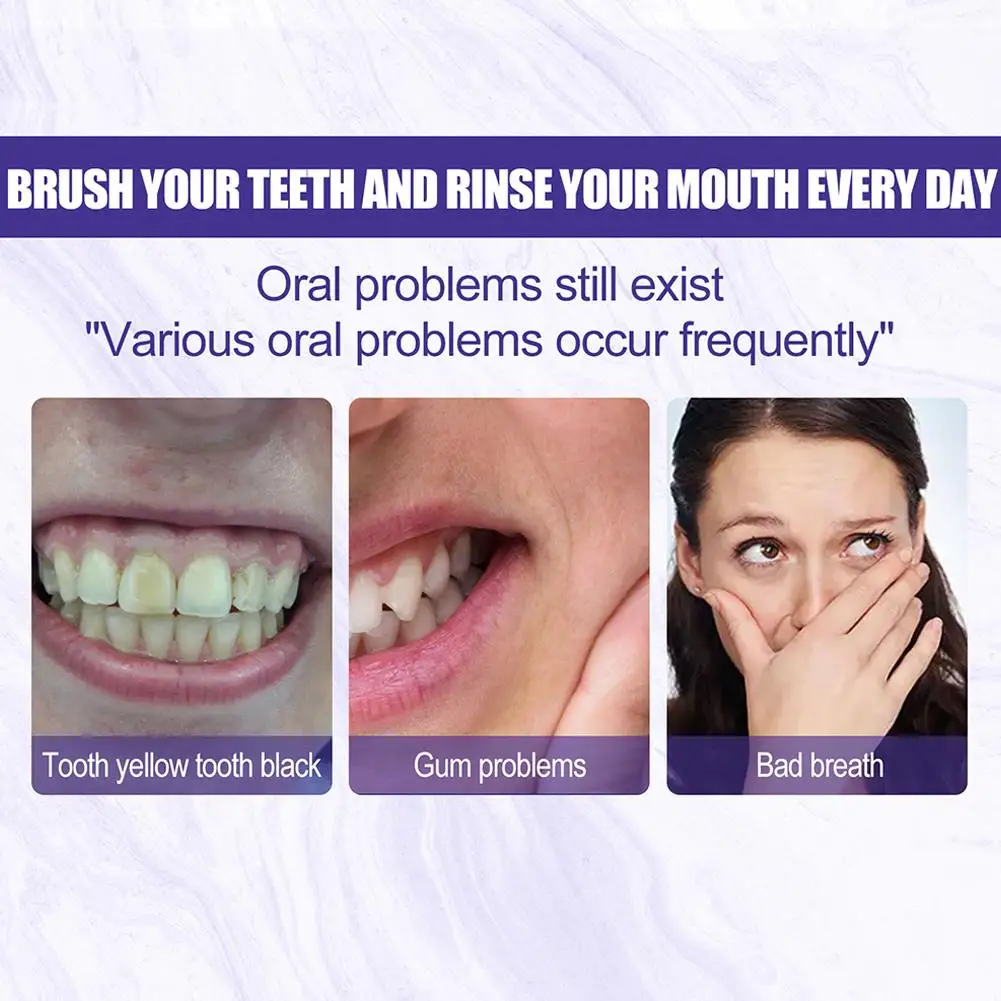 BRUSH YOUR TEETH AND RINSE YOUR MOUTH EVERY DAY

Oral problems still exist
"Various oral problems occur frequently"

Tooth yellow tooth black

Gum problems

Bad breath